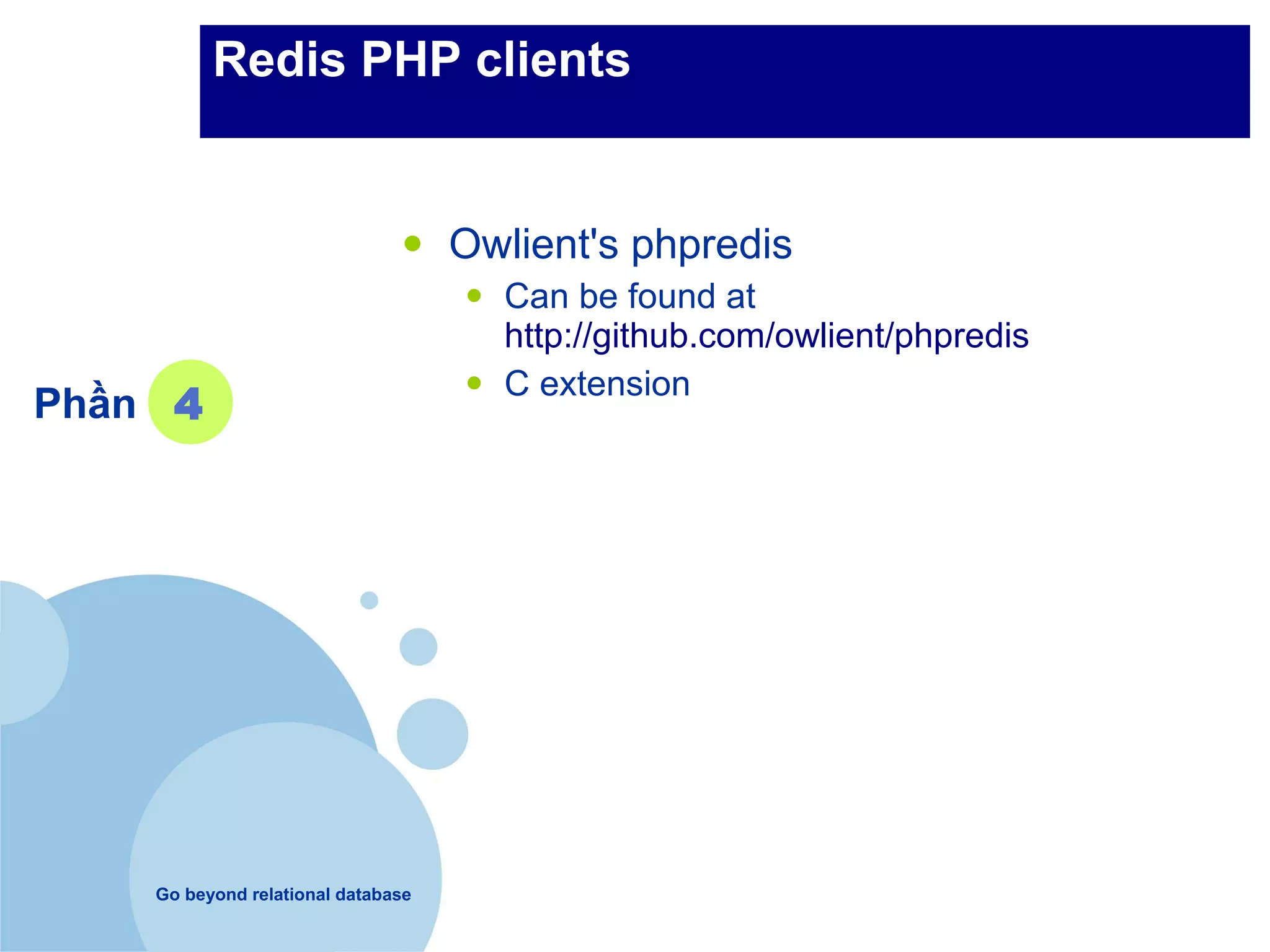 Redis PHP clients

- Owlient's phpredis
  - Can be found at http://github.com/owlient/phpredis
  - C extension

Phần 4

Go beyond relational database